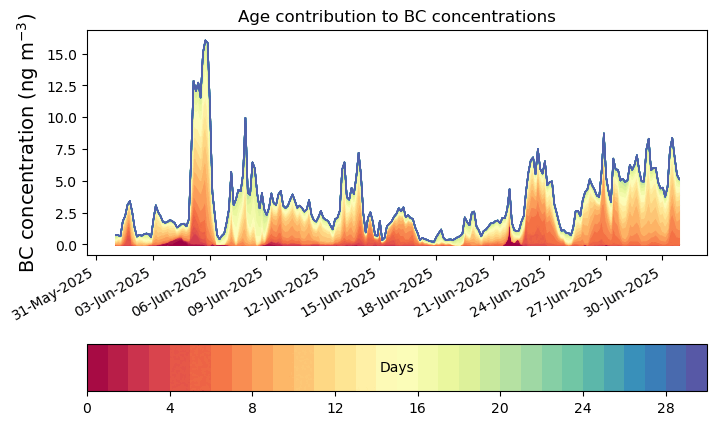 Age contribution to BC concentrations

BC concentration (ng m$^{-3}$)

15.0
12.5
10.0
7.5
5.0
2.5
0.0

31-May-2025
03-Jun-2025
06-Jun-2025
09-Jun-2025
12-Jun-2025
15-Jun-2025
18-Jun-2025
21-Jun-2025
24-Jun-2025
27-Jun-2025
30-Jun-2025

Days

0
4
8
12
16
20
24
28